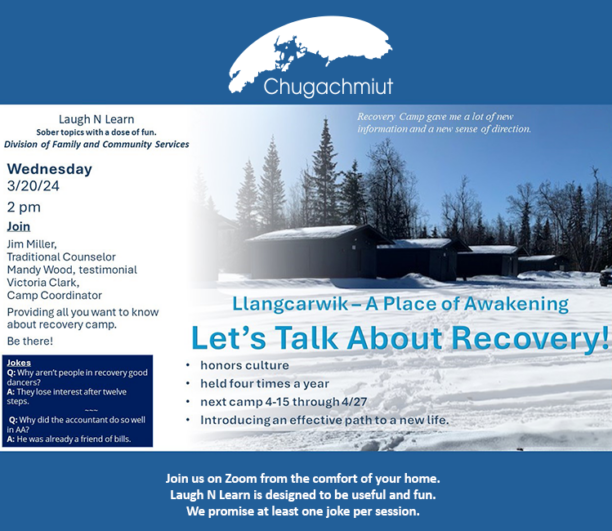 Chugachmiut

Laugh N Learn
Sober topics with a dose of fun.
Division of Family and Community Services

Wednesday
3/20/24
2 pm
Join
Jim Miller, Traditional Counselor
Mandy Wood, testimonial
Victoria Clark, Camp Coordinator
Providing all you want to know about recovery camp.
Be there!

Jokes
Q: Why aren't people in recovery good dancers?
A: They lose interest after twelve steps.
~~~
Q: Why did the accountant do so well in AA?
A: He was already a friend of bills.

Recovery Camp gave me a lot of new information and a new sense of direction.

Llangcarwik – A Place of Awakening
Let's Talk About Recovery!
• honors culture
• held four times a year
• next camp 4-15 through 4/27
• Introducing an effective path to a new life.

Join us on Zoom from the comfort of your home.
Laugh N Learn is designed to be useful and fun.
We promise at least one joke per session.